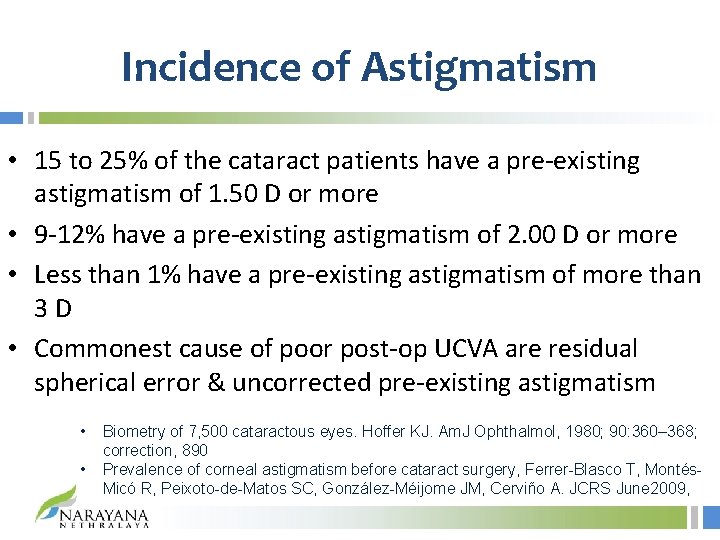 Incidence of Astigmatism

• 15 to 25% of the cataract patients have a pre-existing astigmatism of 1.50 D or more
• 9-12% have a pre-existing astigmatism of 2.00 D or more
• Less than 1% have a pre-existing astigmatism of more than 3 D
• Commonest cause of poor post-op UCVA are residual spherical error & uncorrected pre-existing astigmatism

• Biometry of 7,500 cataractous eyes. Hoffer KJ. AmJ Ophthalmol, 1980; 90:360–368; correction, 890
• Prevalence of corneal astigmatism before cataract surgery, Ferrer-Blasco T, Montés-Micó R, Peixoto-de-Matos SC, González-Méijome JM, Cerviño A. JCRS June2009,

NARAYANA NETHRALAYA